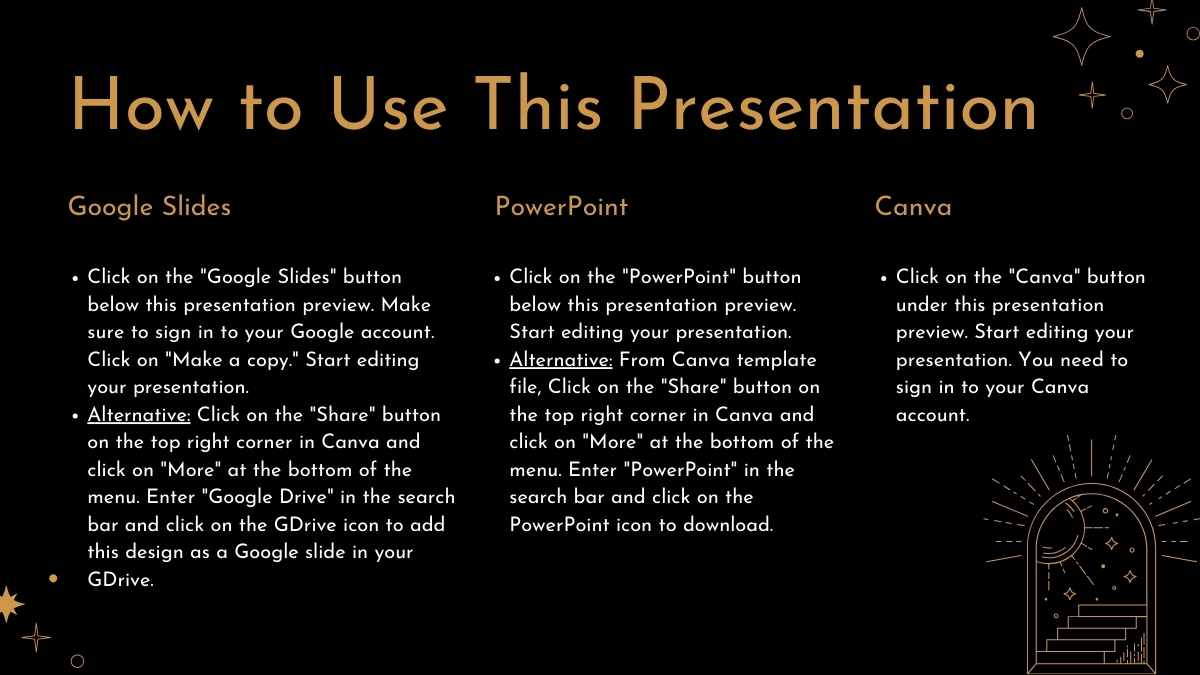 How to Use This Presentation

Google Slides

- Click on the "Google Slides" button below this presentation preview. Make sure to sign in to your Google account. Click on "Make a copy." Start editing your presentation.
- Alternative: Click on the "Share" button on the top right corner in Canva and click on "More" at the bottom of the menu. Enter "Google Drive" in the search bar and click on the GDrive icon to add this design as a Google slide in your GDrive.

PowerPoint

- Click on the "PowerPoint" button below this presentation preview. Start editing your presentation.
- Alternative: From Canva template file, Click on the "Share" button on the top right corner in Canva and click on "More" at the bottom of the menu. Enter "PowerPoint" in the search bar and click on the PowerPoint icon to download.

Canva

- Click on the "Canva" button under this presentation preview. Start editing your presentation. You need to sign in to your Canva account.